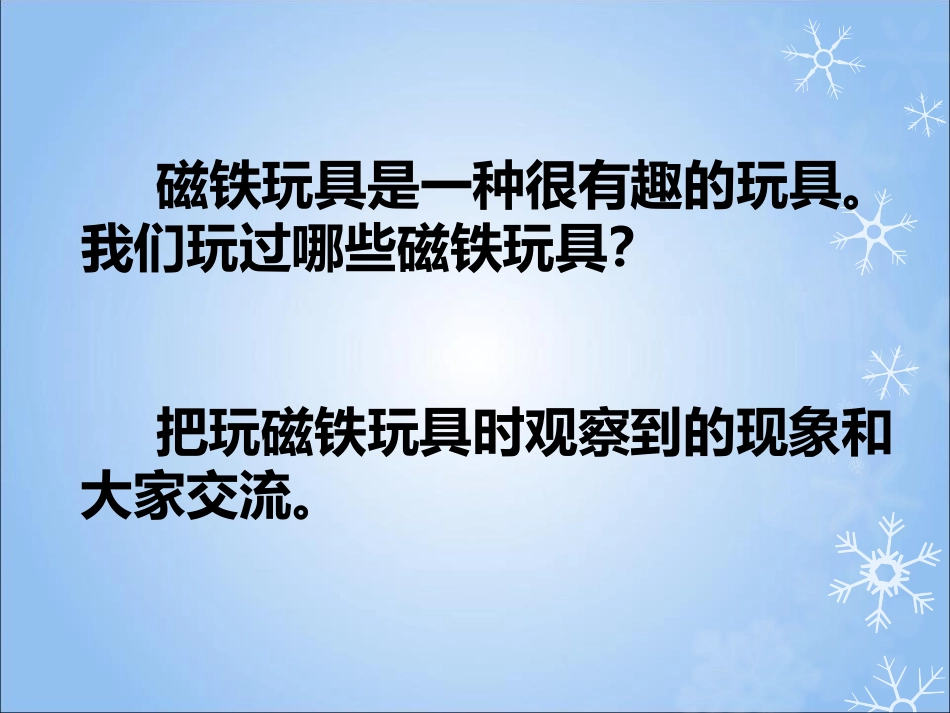 磁铁玩具是一种很有趣的玩具。我们玩过哪些磁铁玩具？

把玩磁铁玩具时观察到的现象和大家交流。